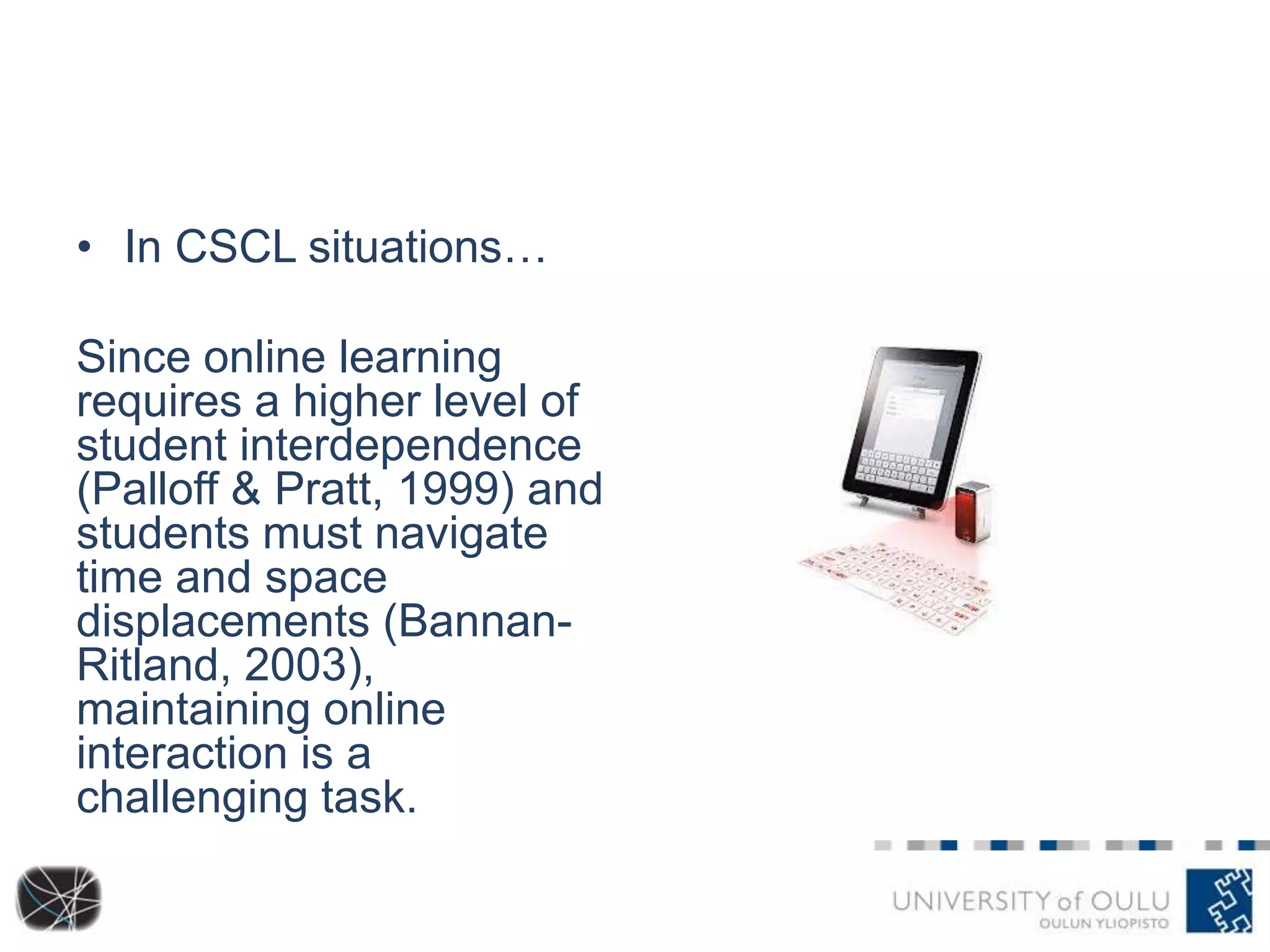 • In CSCL situations…

Since online learning requires a higher level of student interdependence (Palloff & Pratt, 1999) and students must navigate time and space displacements (Bannan-Ritland, 2003), maintaining online interaction is a challenging task.

UNIVERSITY of OULU
OULUN YLIOPISTO